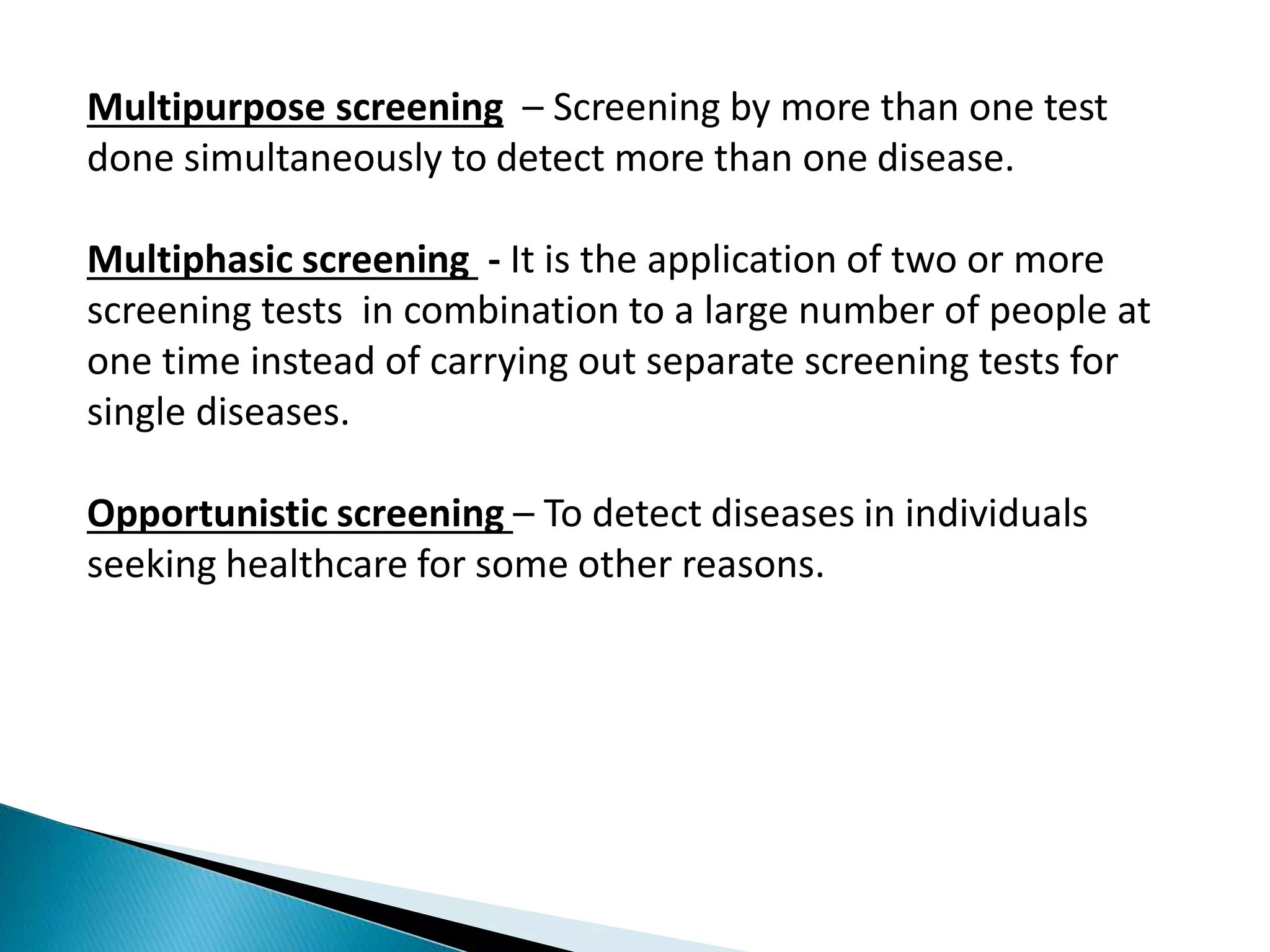 Multipurpose screening – Screening by more than one test done simultaneously to detect more than one disease.

Multiphasic screening - It is the application of two or more screening tests in combination to a large number of people at one time instead of carrying out separate screening tests for single diseases.

Opportunistic screening – To detect diseases in individuals seeking healthcare for some other reasons.